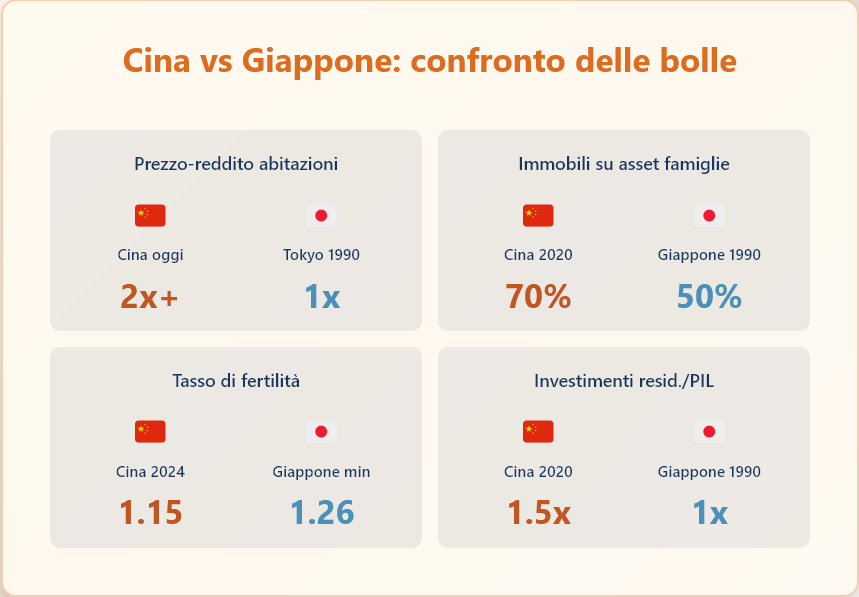 Cina vs Giappone: confronto delle bolle

Prezzo-reddito abitazioni

Cina oggi
2x+

Tokyo 1990
1x

Immobili su asset famiglie

Cina 2020
70%

Giappone 1990
50%

Tasso di fertilità

Cina 2024
1.15

Giappone min
1.26

Investimenti resid./PIL

Cina 2020
1.5x

Giappone 1990
1x